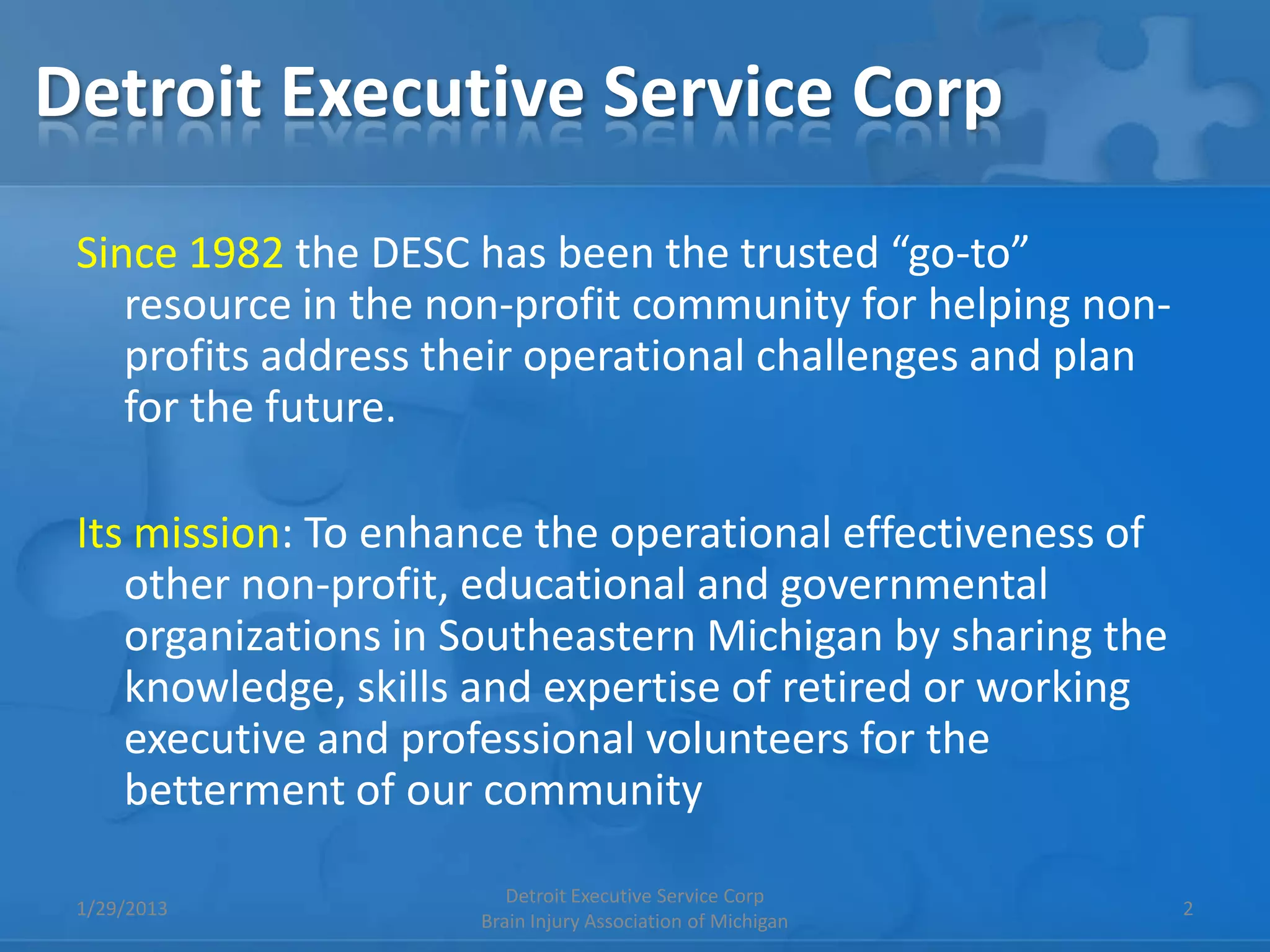 Detroit Executive Service Corp

Since 1982 the DESC has been the trusted “go-to” resource in the non-profit community for helping non-profits address their operational challenges and plan for the future.

Its mission: To enhance the operational effectiveness of other non-profit, educational and governmental organizations in Southeastern Michigan by sharing the knowledge, skills and expertise of retired or working executive and professional volunteers for the betterment of our community

1/29/2013

Detroit Executive Service Corp
Brain Injury Association of Michigan

2